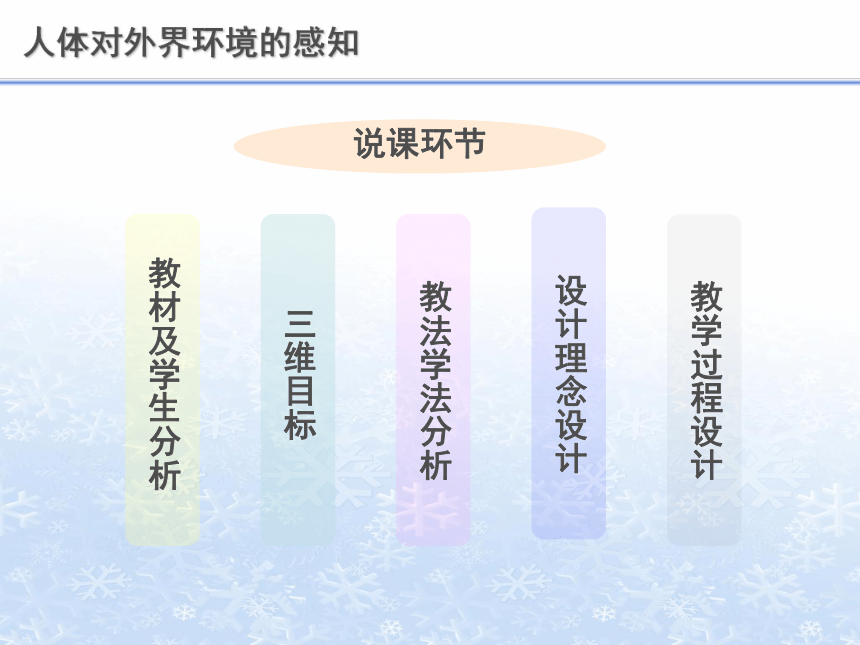 人体对外界环境的感知

说课环节

教材及学生分析

三维目标

教法学法分析

设计理念设计

教学过程设计